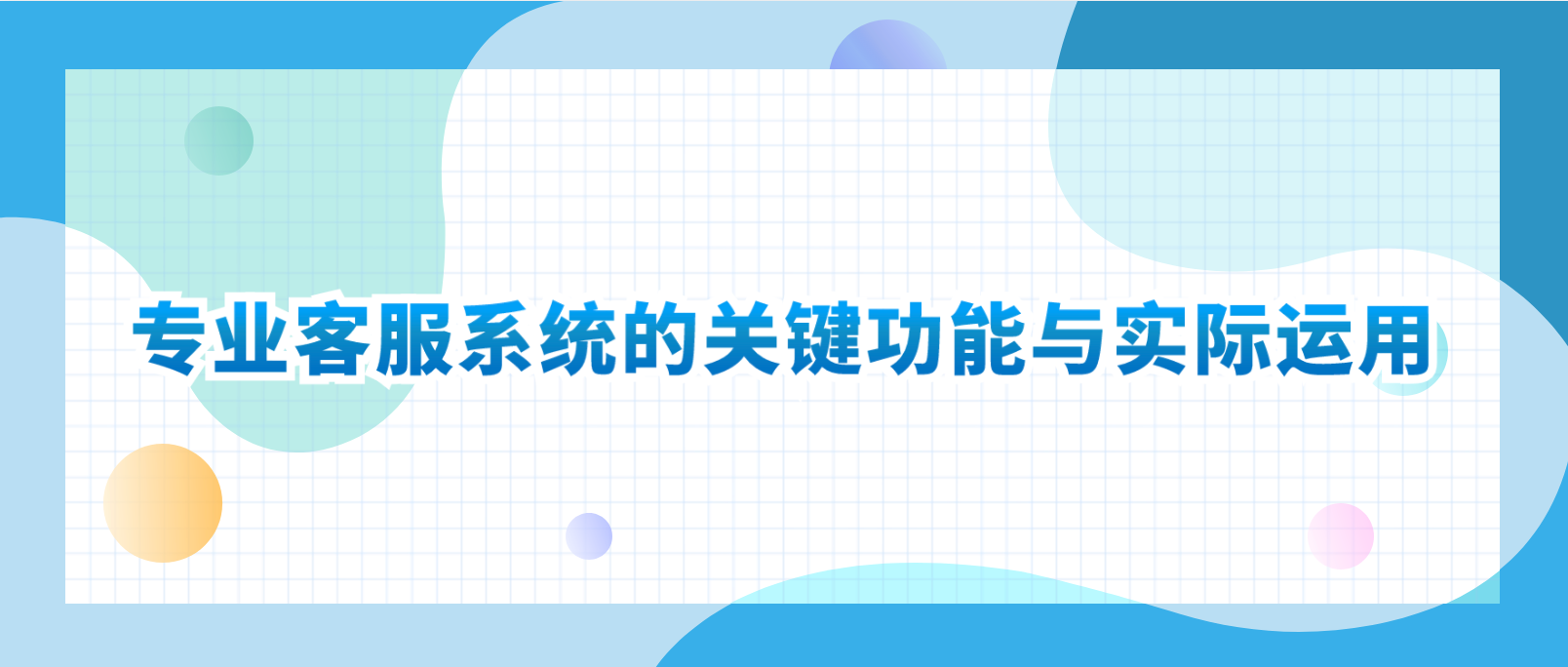 专业客服系统的关键功能与实际运用